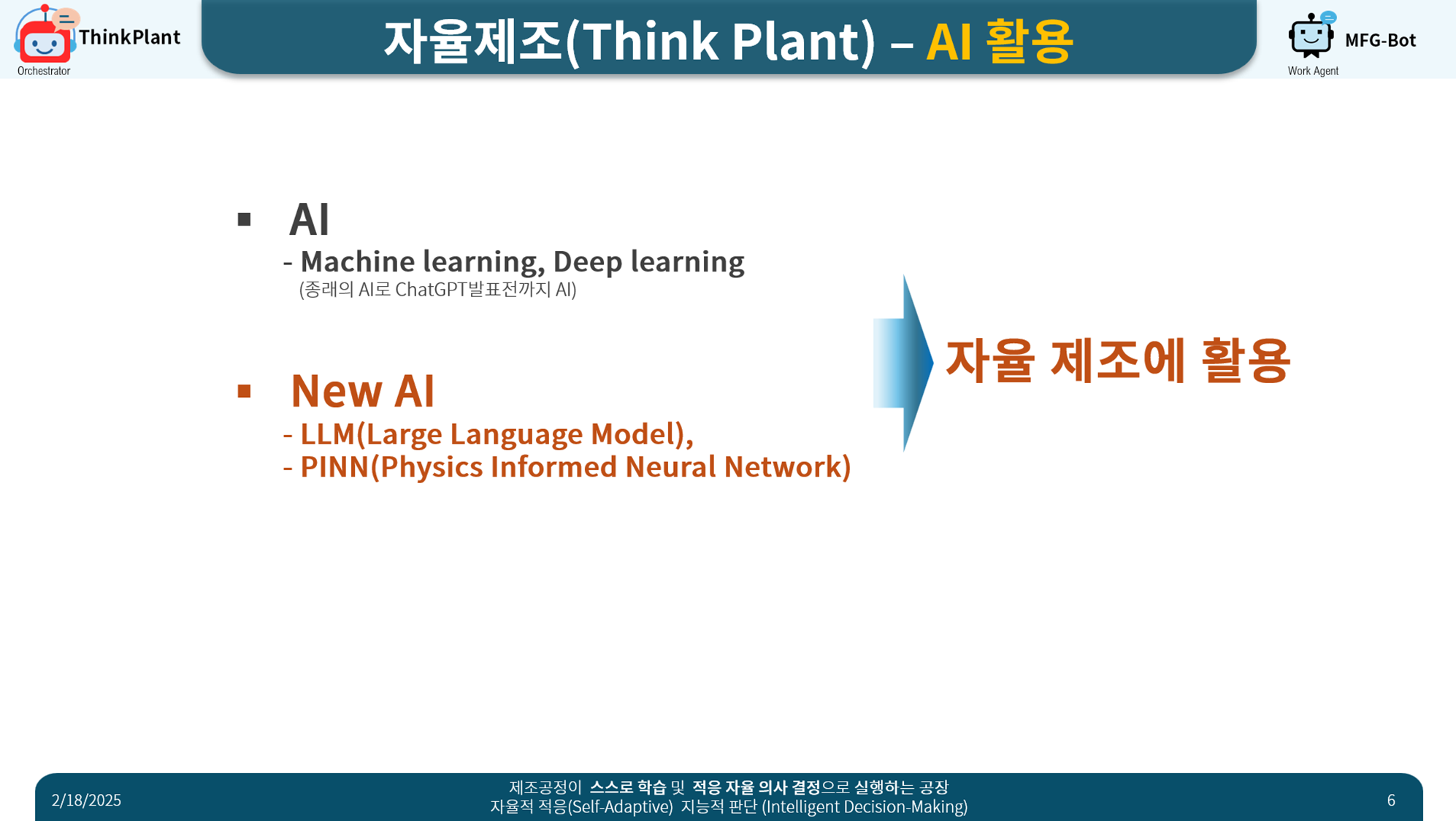 ThinkPlant
Orchestrator

자율제조(Think Plant) – AI 활용

MFG-Bot
Work Agent

▪ AI
- Machine learning, Deep learning
(종래의 AI로 ChatGPT발표전까지 AI)

▪ New AI
- LLM(Large Language Model),
- PINN(Physics Informed Neural Network)

자율 제조에 활용

2/18/2025

제조공정이 스스로 학습 및 적응 자율 의사 결정으로 실행하는 공장
자율적 적응(Self-Adaptive) 지능적 판단 (Intelligent Decision-Making)

6